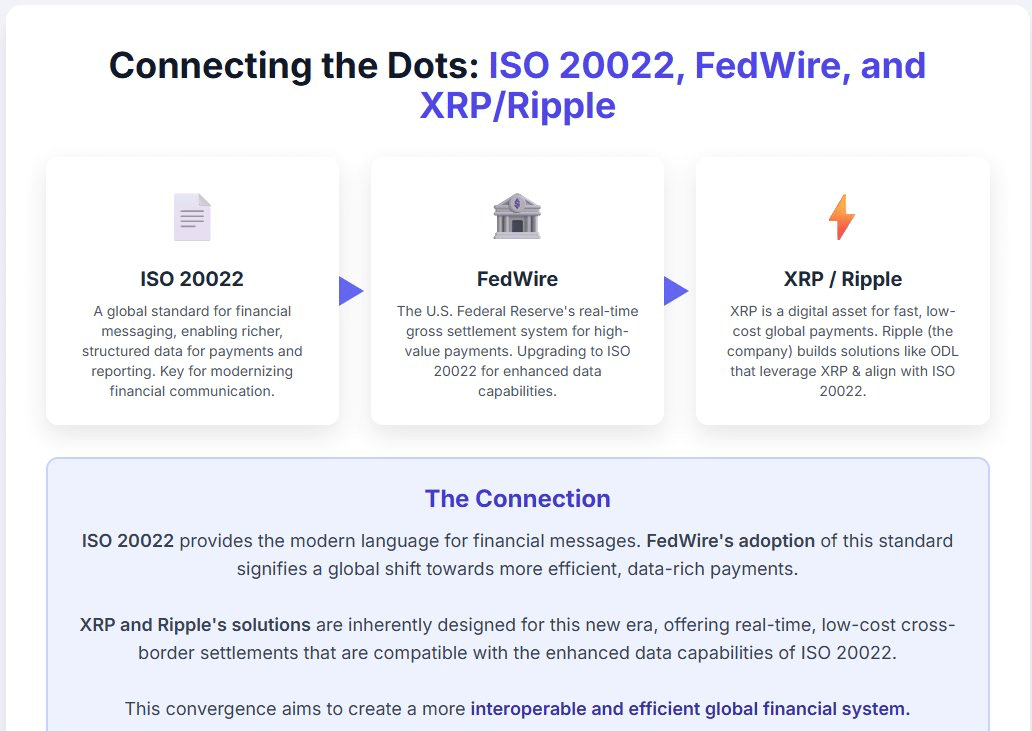 Connecting the Dots: ISO 20022, FedWire, and XRP/Ripple

ISO 20022

A global standard for financial messaging, enabling richer, structured data for payments and reporting. Key for modernizing financial communication.

FedWire

The U.S. Federal Reserve's real-time gross settlement system for high-value payments. Upgrading to ISO 20022 for enhanced data capabilities.

XRP / Ripple

XRP is a digital asset for fast, low-cost global payments. Ripple (the company) builds solutions like ODL that leverage XRP & align with ISO 20022.

The Connection

ISO 20022 provides the modern language for financial messages. FedWire's adoption of this standard signifies a global shift towards more efficient, data-rich payments.

XRP and Ripple's solutions are inherently designed for this new era, offering real-time, low-cost cross-border settlements that are compatible with the enhanced data capabilities of ISO 20022.

This convergence aims to create a more interoperable and efficient global financial system.